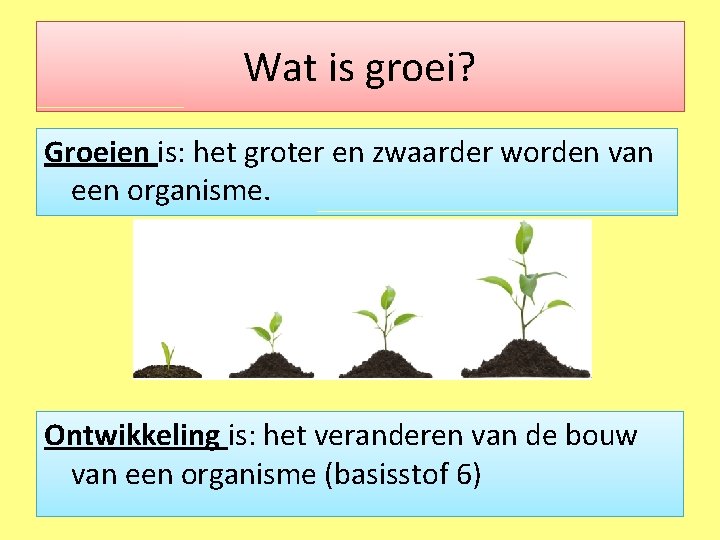 Wat is groei?

Groeien is: het groter en zwaarder worden van een organisme.

Ontwikkeling is: het veranderen van de bouw van een organisme (basisstof 6)